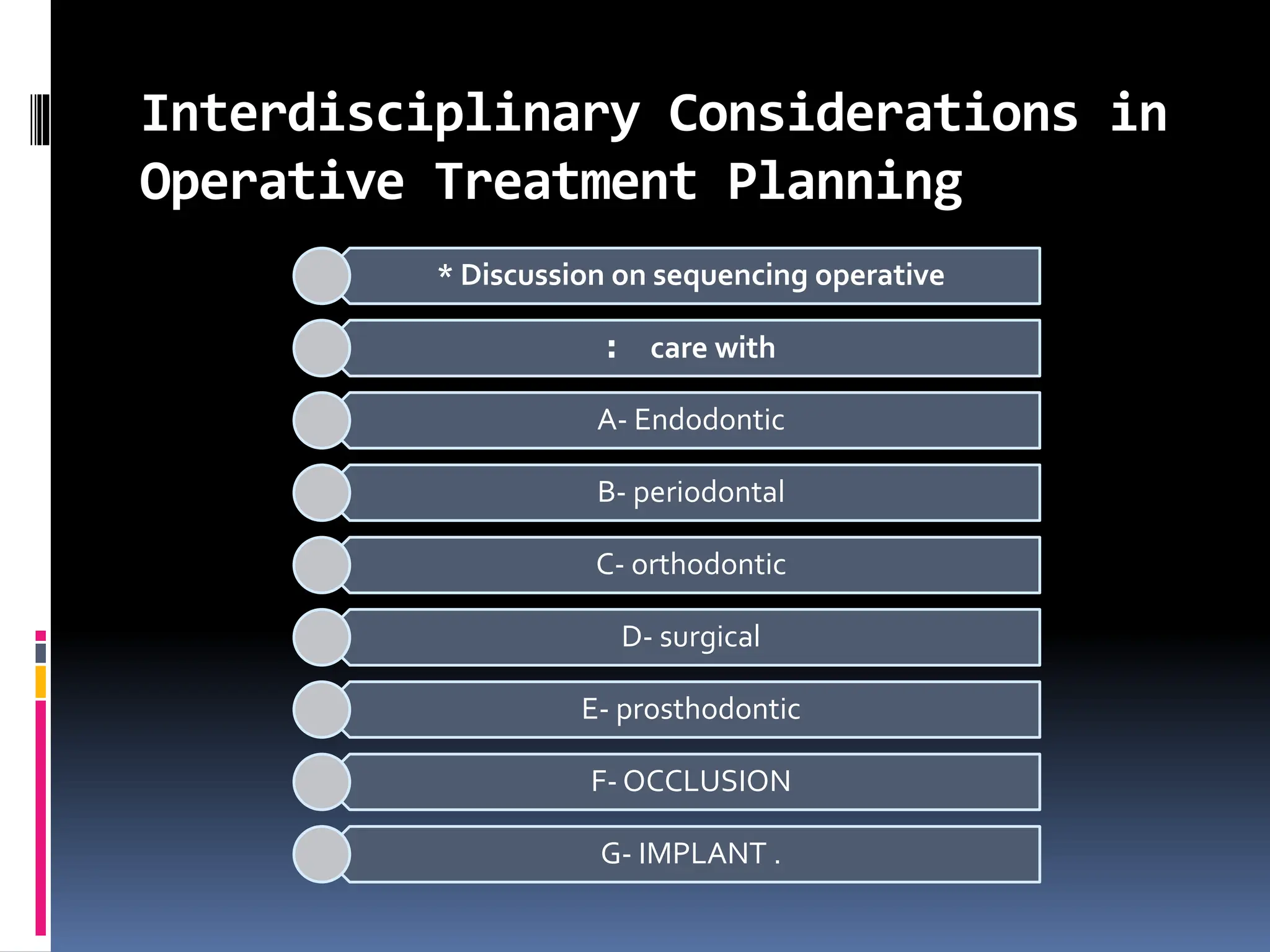 Interdisciplinary Considerations in Operative Treatment Planning

* Discussion on sequencing operative

: care with

A- Endodontic

B- periodontal

C- orthodontic

D- surgical

E- prosthodontic

F- OCCLUSION

G- IMPLANT .